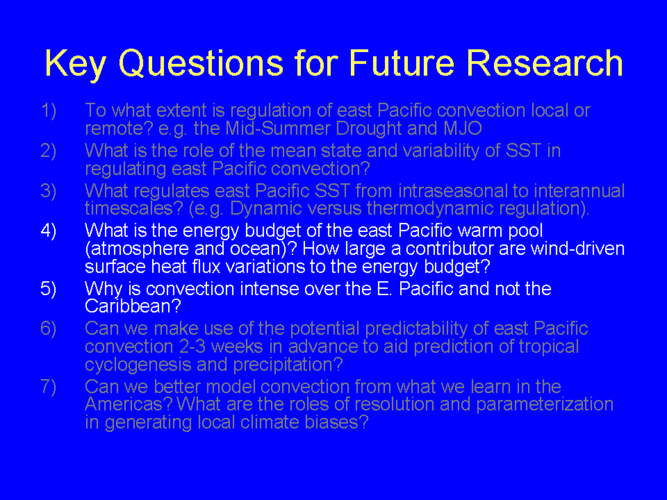 Key Questions for Future Research

1) To what extent is regulation of east Pacific convection local or remote? e.g. the Mid-Summer Drought and MJO

2) What is the role of the mean state and variability of SST in regulating east Pacific convection?

3) What regulates east Pacific SST from intraseasonal to interannual timescales? (e.g. Dynamic versus thermodynamic regulation).

4) What is the energy budget of the east Pacific warm pool (atmosphere and ocean)? How large a contributor are wind-driven surface heat flux variations to the energy budget?

5) Why is convection intense over the E. Pacific and not the Caribbean?

6) Can we make use of the potential predictability of east Pacific convection 2-3 weeks in advance to aid prediction of tropical cyclogenesis and precipitation?

7) Can we better model convection from what we learn in the Americas? What are the roles of resolution and parameterization in generating local climate biases?